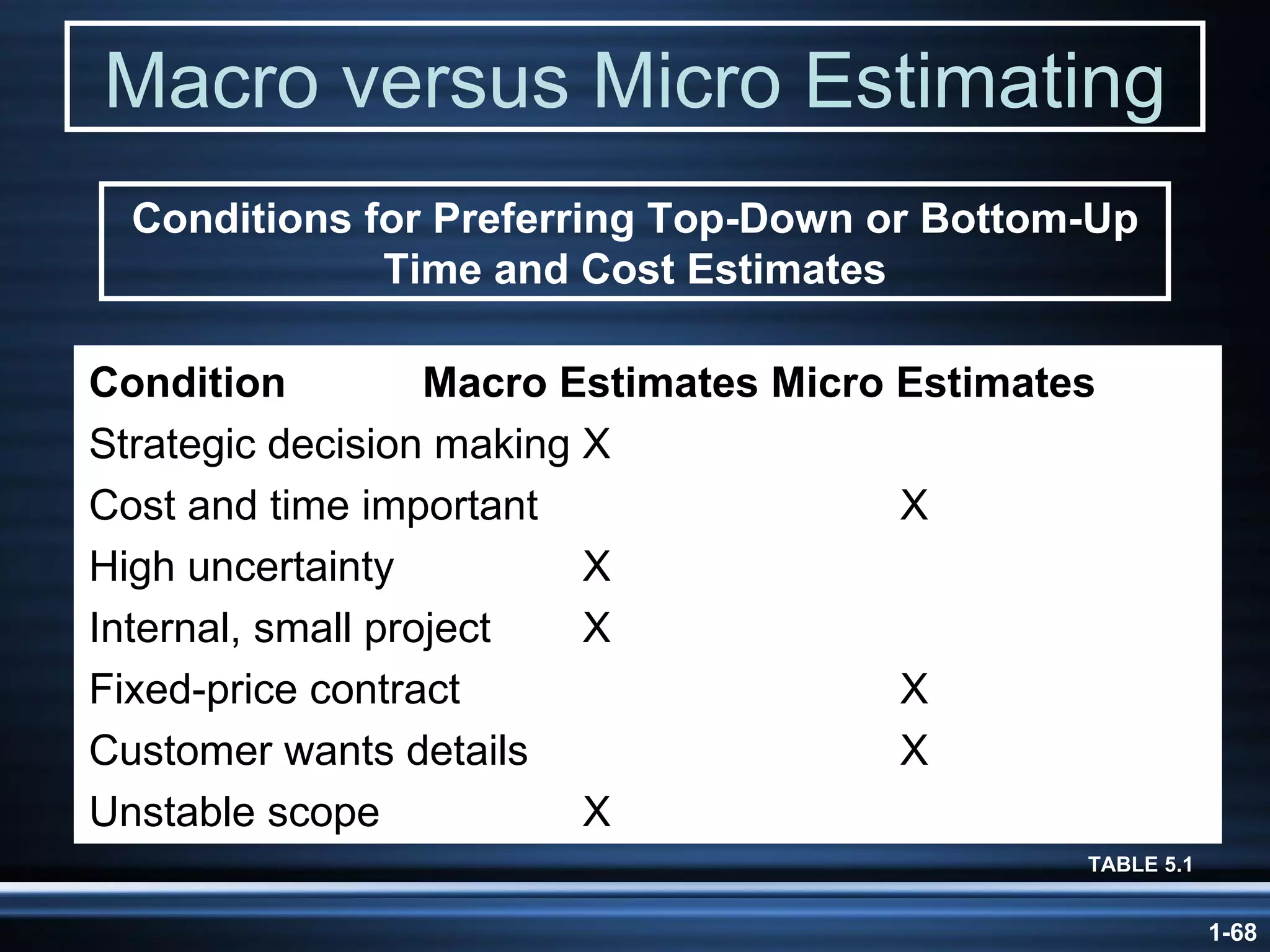 Macro versus Micro Estimating

Conditions for Preferring Top-Down or Bottom-Up Time and Cost Estimates

| Condition | Macro Estimates | Micro Estimates |
|---|---|---|
| Strategic decision making | X | |
| Cost and time important | | X |
| High uncertainty | X | |
| Internal, small project | X | |
| Fixed-price contract | | X |
| Customer wants details | | X |
| Unstable scope | X | |

TABLE 5.1

1-68